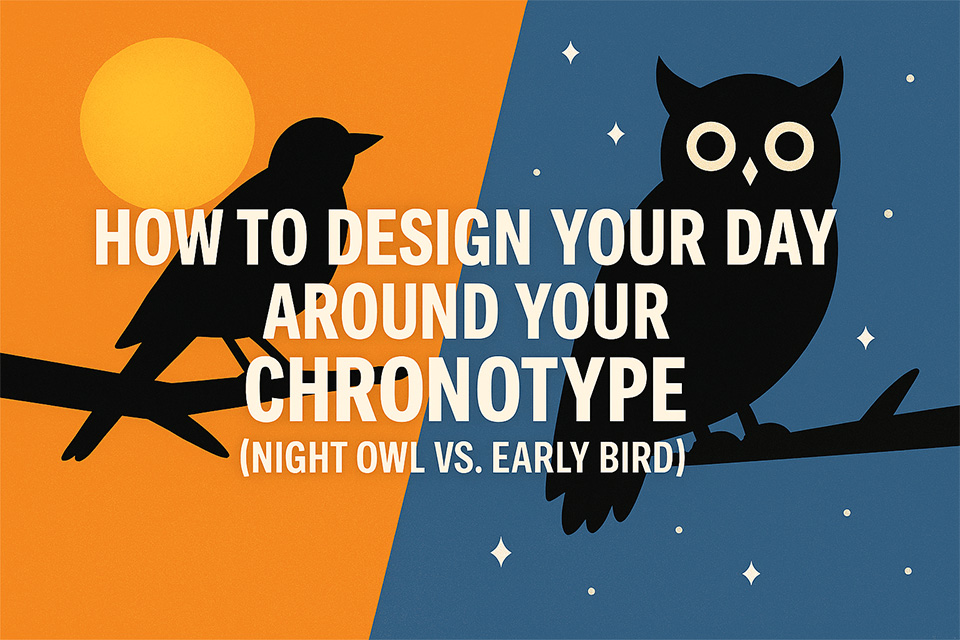 HOW TO DESIGN YOUR DAY AROUND YOUR CHRONOTYPE
(NIGHT OWL VS. EARLY BIRD)